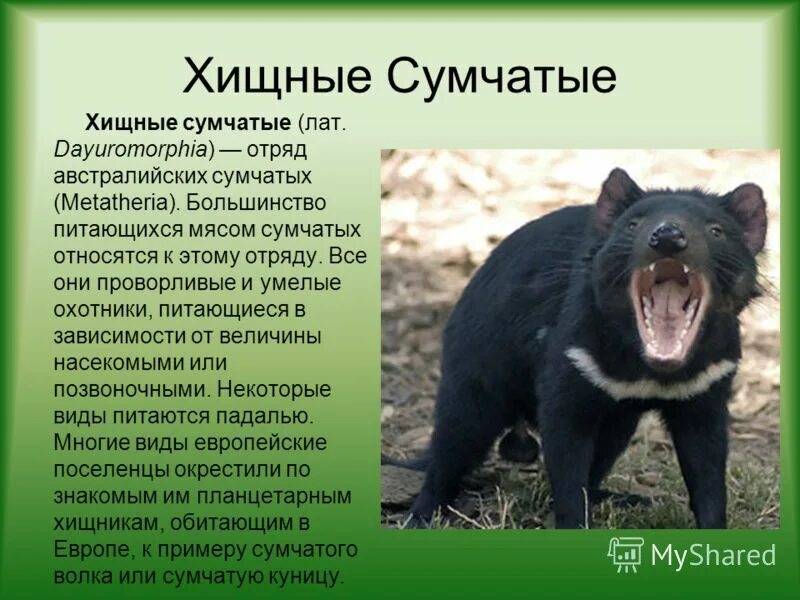 Хищные Сумчатые

Хищные сумчатые (лат. Dayuromorphia) — отряд австралийских сумчатых (Metatheria). Большинство питающихся мясом сумчатых относятся к этому отряду. Все они проворливые и умелые охотники, питающиеся в зависимости от величины насекомыми или позвоночными. Некоторые виды питаются падалью. Многие виды европейские поселенцы окрестили по знакомым им планцетарным хищникам, обитающим в Европе, к примеру сумчатого волка или сумчатую куницу.

MyShared